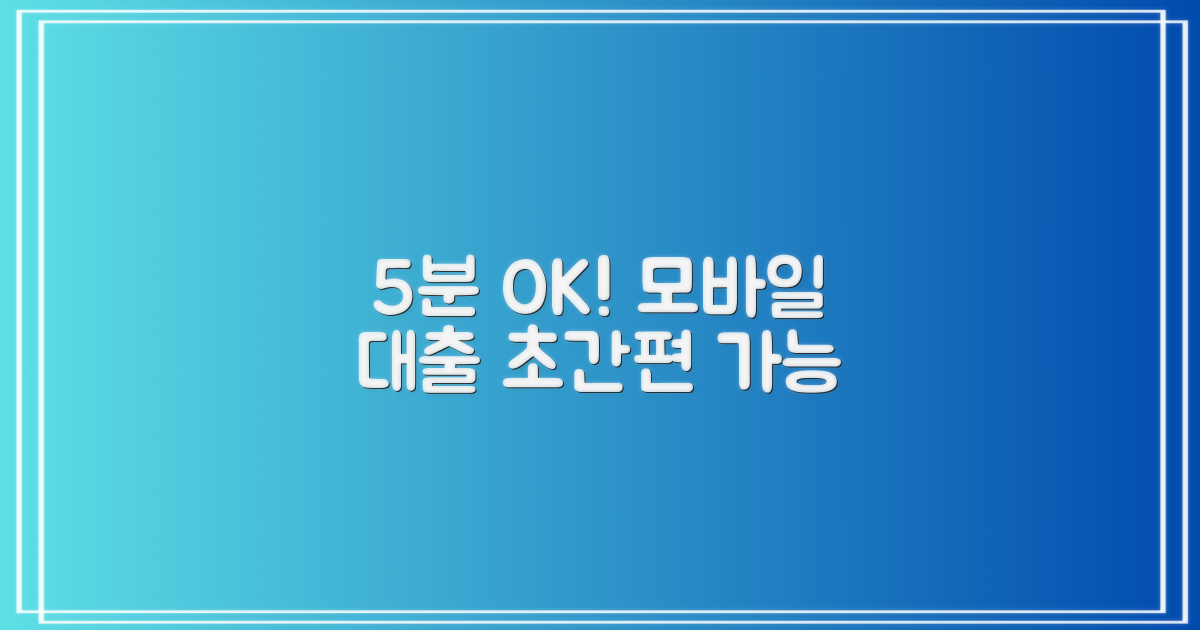 5분 OK! 모바일
대출 초간편 가능